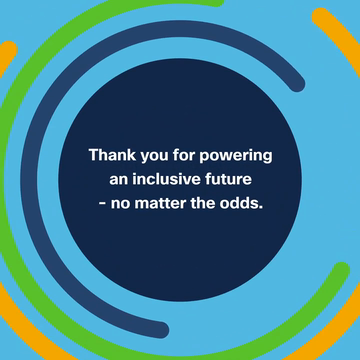 Thank you for powering an inclusive future - no matter the odds.